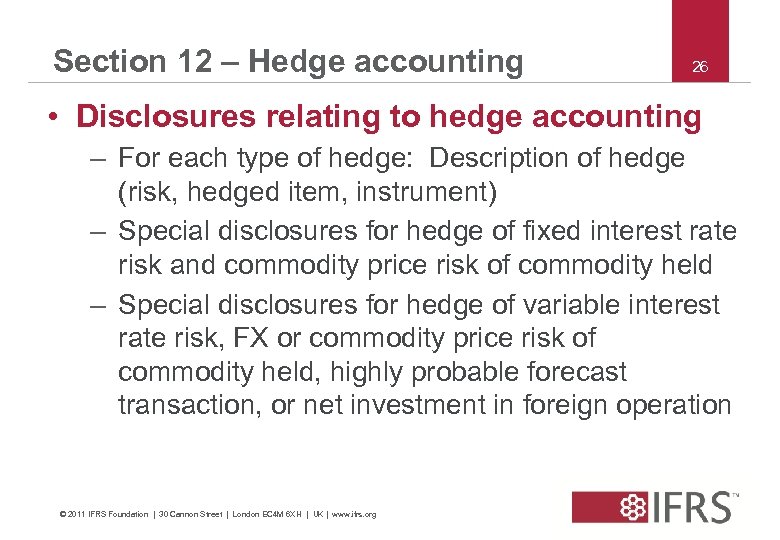 Section 12 – Hedge accounting

26

• Disclosures relating to hedge accounting

– For each type of hedge: Description of hedge (risk, hedged item, instrument)

– Special disclosures for hedge of fixed interest rate risk and commodity price risk of commodity held

– Special disclosures for hedge of variable interest rate risk, FX or commodity price risk of commodity held, highly probable forecast transaction, or net investment in foreign operation

© 2011 IFRS Foundation | 30 Cannon Street | London EC4M 6XH | UK | www.ifrs.org

IFRS™